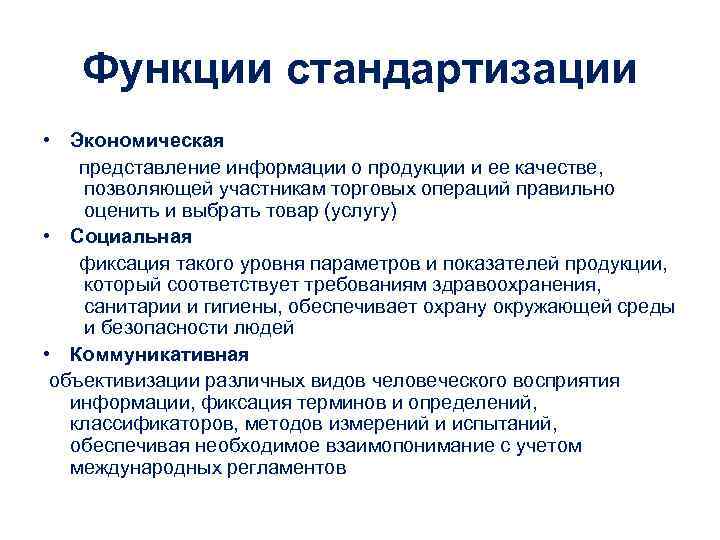 Функции стандартизации

• Экономическая

представление информации о продукции и ее качестве, позволяющей участникам торговых операций правильно оценить и выбрать товар (услугу)

• Социальная

фиксация такого уровня параметров и показателей продукции, который соответствует требованиям здравоохранения, санитарии и гигиены, обеспечивает охрану окружающей среды и безопасности людей

• Коммуникативная

объективизации различных видов человеческого восприятия информации, фиксация терминов и определений, классификаторов, методов измерений и испытаний, обеспечивая необходимое взаимопонимание с учетом международных регламентов